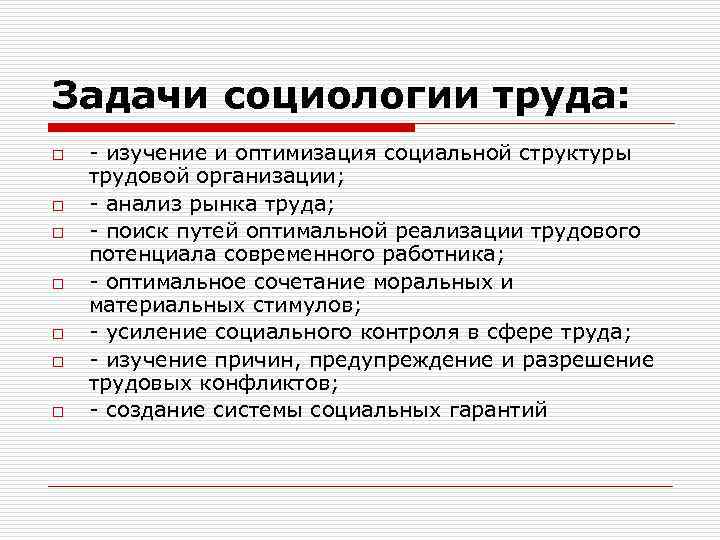 Задачи социологии труда:

- изучение и оптимизация социальной структуры трудовой организации;
- анализ рынка труда;
- поиск путей оптимальной реализации трудового потенциала современного работника;
- оптимальное сочетание моральных и материальных стимулов;
- усиление социального контроля в сфере труда;
- изучение причин, предупреждение и разрешение трудовых конфликтов;
- создание системы социальных гарантий